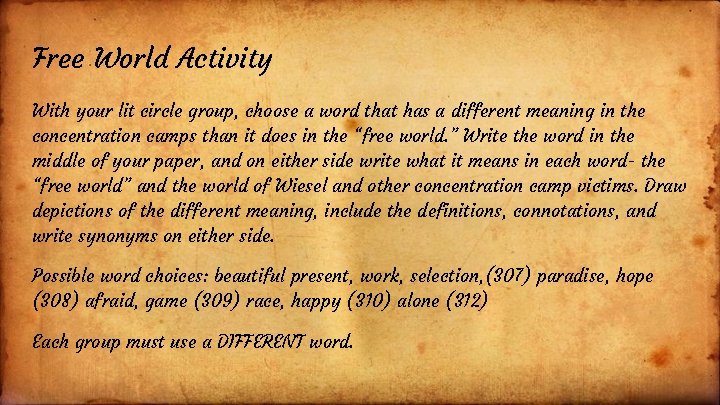 Free World Activity

With your lit circle group, choose a word that has a different meaning in the concentration camps than it does in the "free world." Write the word in the middle of your paper, and on either side write what it means in each word- the "free world" and the world of Wiesel and other concentration camp victims. Draw depictions of the different meaning, include the definitions, connotations, and write synonyms on either side.

Possible word choices: beautiful present, work, selection,(307) paradise, hope (308) afraid, game (309) race, happy (310) alone (312)

Each group must use a DIFFERENT word.